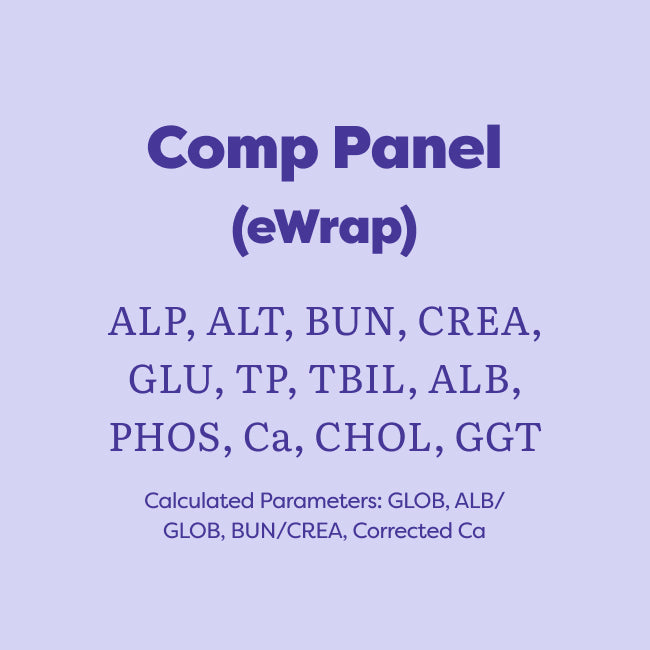 Comp Panel
(eWrap)

ALP, ALT, BUN, CREA, GLU, TP, TBIL, ALB, PHOS, Ca, CHOL, GGT

Calculated Parameters: GLOB, ALB/GLOB, BUN/CREA, Corrected Ca